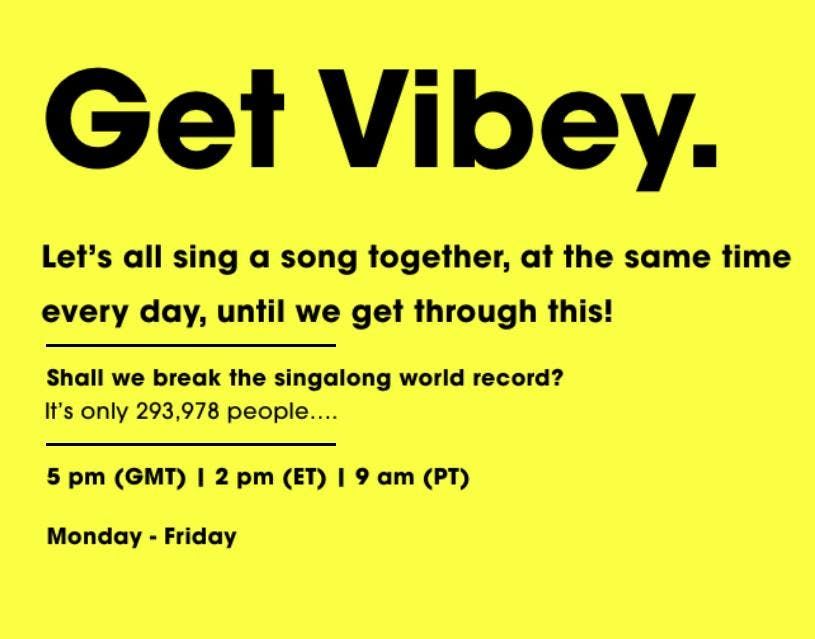 Get Vibey.

Let's all sing a song together, at the same time every day, until we get through this!

Shall we break the singalong world record?
It's only 293,978 people....

5 pm (GMT) | 2 pm (ET) | 9 am (PT)

Monday - Friday